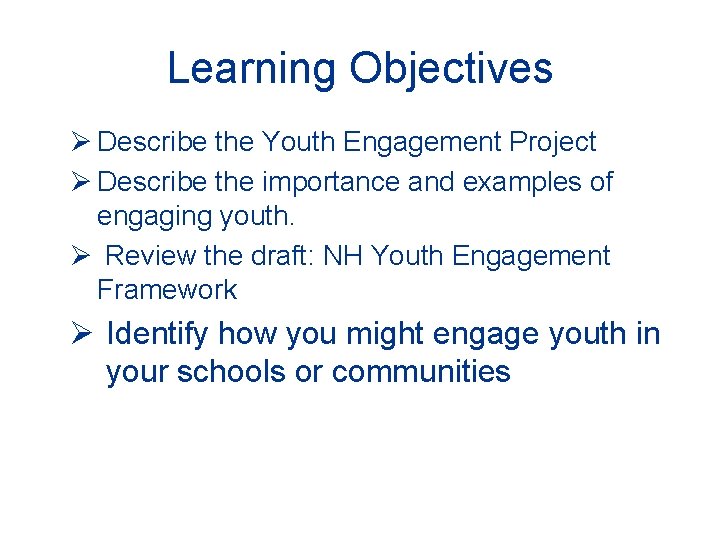 Learning Objectives

➢ Describe the Youth Engagement Project

➢ Describe the importance and examples of engaging youth.

➢ Review the draft: NH Youth Engagement Framework

➢ Identify how you might engage youth in your schools or communities